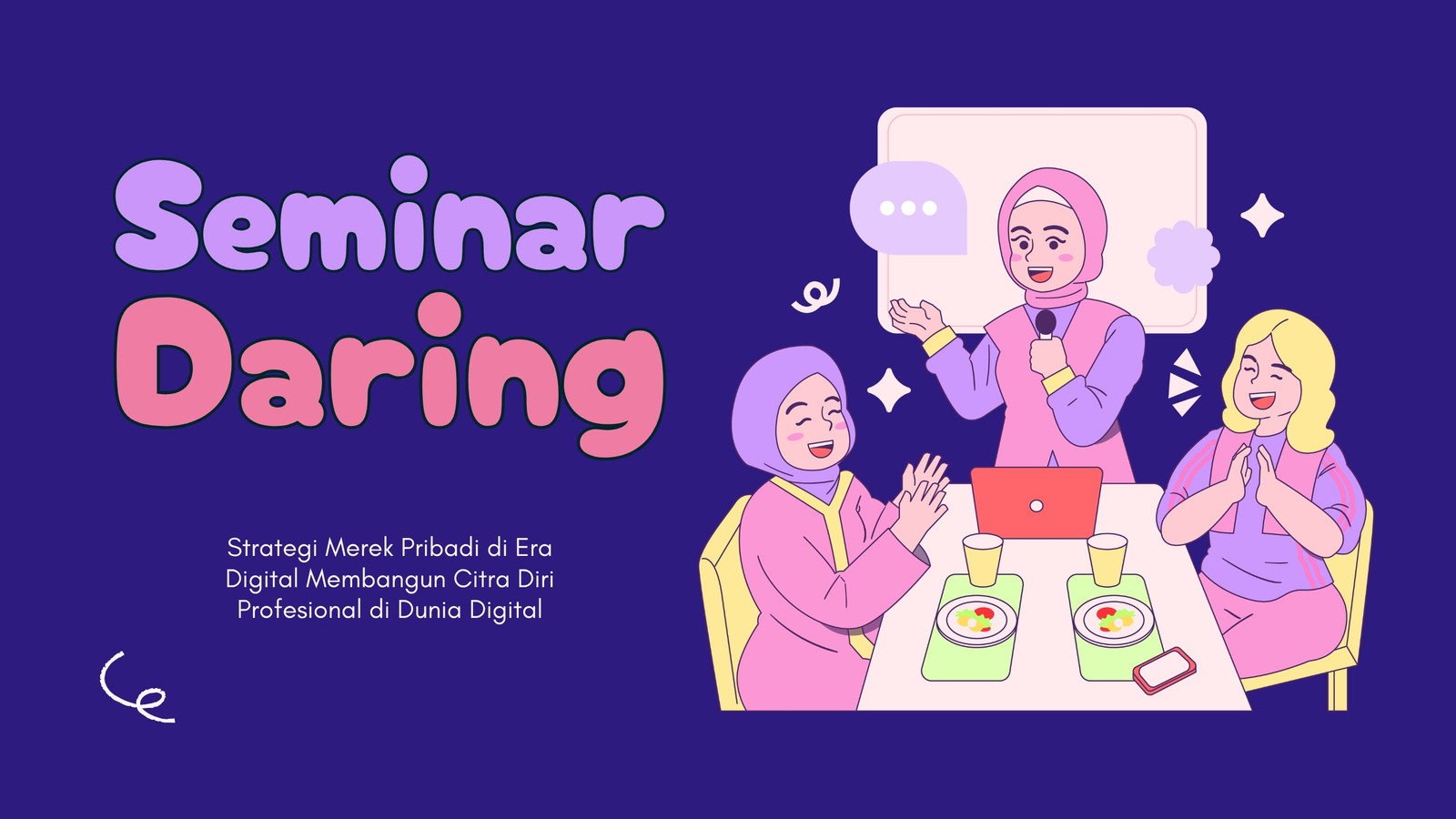 Seminar Daring

Strategi Merek Pribadi di Era Digital Membangun Citra Diri Profesional di Dunia Digital